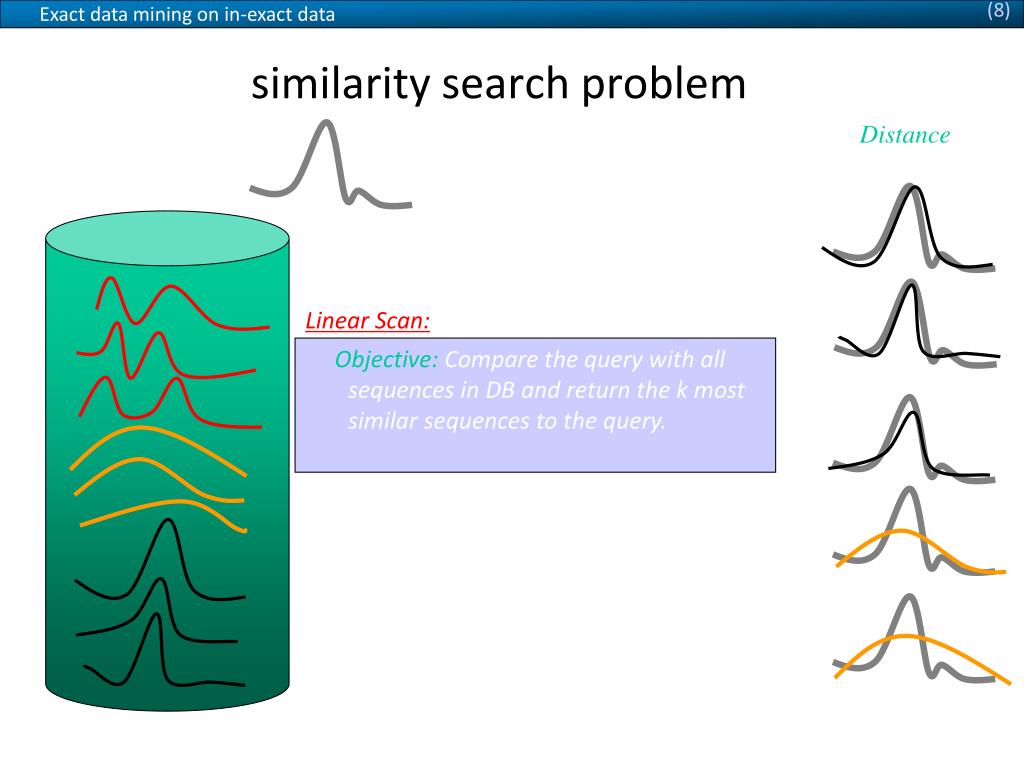 Exact data mining on in-exact data

(8)

similarity search problem

Distance

Linear Scan:

Objective: Compare the query with all sequences in DB and return the k most similar sequences to the query.